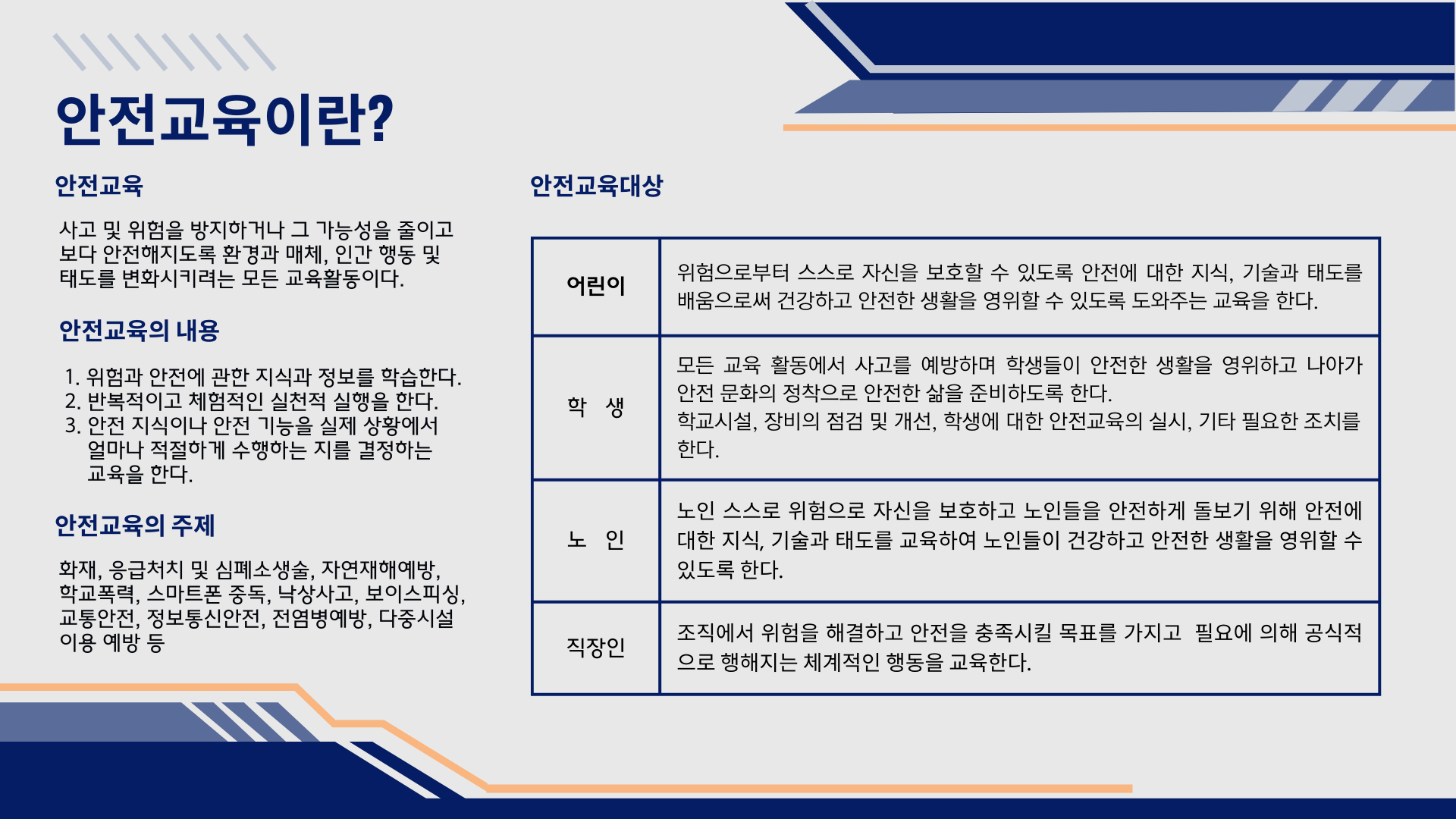 안전교육이란?

안전교육

사고 및 위험을 방지하거나 그 가능성을 줄이고 보다 안전해지도록 환경과 매체, 인간 행동 및 태도를 변화시키려는 모든 교육활동이다.

안전교육의 내용

1. 위험과 안전에 관한 지식과 정보를 학습한다.
2. 반복적이고 체험적인 실천적 실행을 한다.
3. 안전 지식이나 안전 기능을 실제 상황에서 얼마나 적절하게 수행하는 지를 결정하는 교육을 한다.

안전교육의 주제

화재, 응급처치 및 심폐소생술, 자연재해예방, 학교폭력, 스마트폰 중독, 낙상사고, 보이스피싱, 교통안전, 정보통신안전, 전염병예방, 다중시설 이용 예방 등

안전교육대상

| 어린이 | 위험으로부터 스스로 자신을 보호할 수 있도록 안전에 대한 지식, 기술과 태도를 배움으로써 건강하고 안전한 생활을 영위할 수 있도록 도와주는 교육을 한다. |
|---|---|
| 학 생 | 모든 교육 활동에서 사고를 예방하며 학생들이 안전한 생활을 영위하고 나아가 안전 문화의 정착으로 안전한 삶을 준비하도록 한다. 학교시설, 장비의 점검 및 개선, 학생에 대한 안전교육의 실시, 기타 필요한 조치를 한다. |
| 노 인 | 노인 스스로 위험으로 자신을 보호하고 노인들을 안전하게 돌보기 위해 안전에 대한 지식, 기술과 태도를 교육하여 노인들이 건강하고 안전한 생활을 영위할 수 있도록 한다. |
| 직장인 | 조직에서 위험을 해결하고 안전을 충족시킬 목표를 가지고 필요에 의해 공식적으로 행해지는 체계적인 행동을 교육한다. |